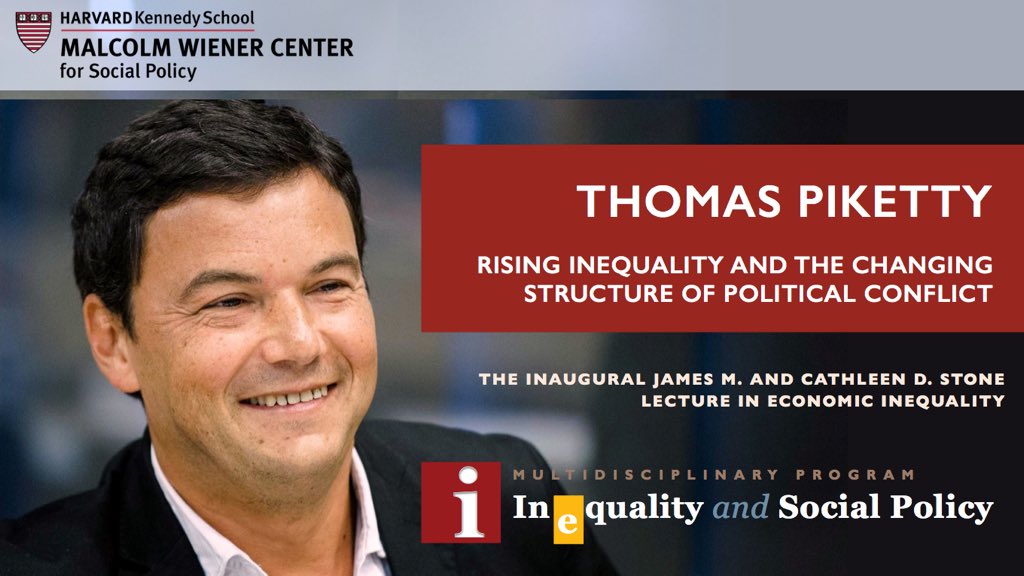 HARVARD Kennedy School
MALCOLM WIENER CENTER
for Social Policy

THOMAS PIKETTY

RISING INEQUALITY AND THE CHANGING STRUCTURE OF POLITICAL CONFLICT

THE INAUGURAL JAMES M. AND CATHLEEN D. STONE LECTURE IN ECONOMIC INEQUALITY

i MULTIDISCIPLINARY PROGRAM
Inequality and Social Policy